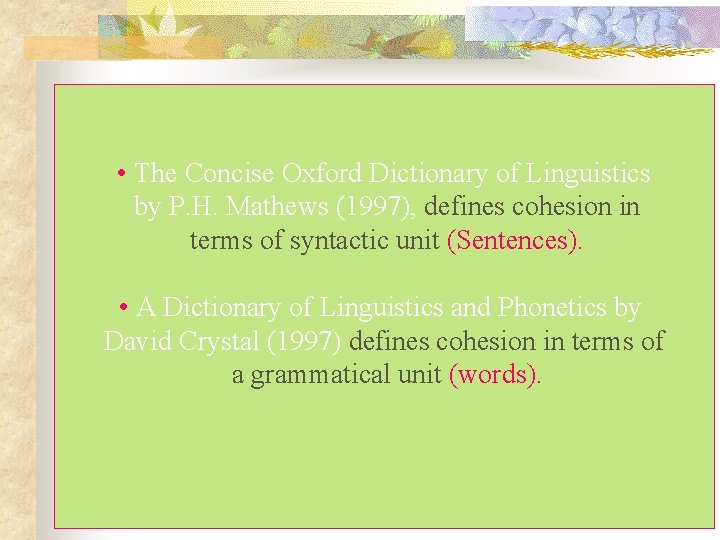 • The Concise Oxford Dictionary of Linguistics by P.H. Mathews (1997), defines cohesion in terms of syntactic unit (Sentences).

• A Dictionary of Linguistics and Phonetics by David Crystal (1997) defines cohesion in terms of a grammatical unit (words).